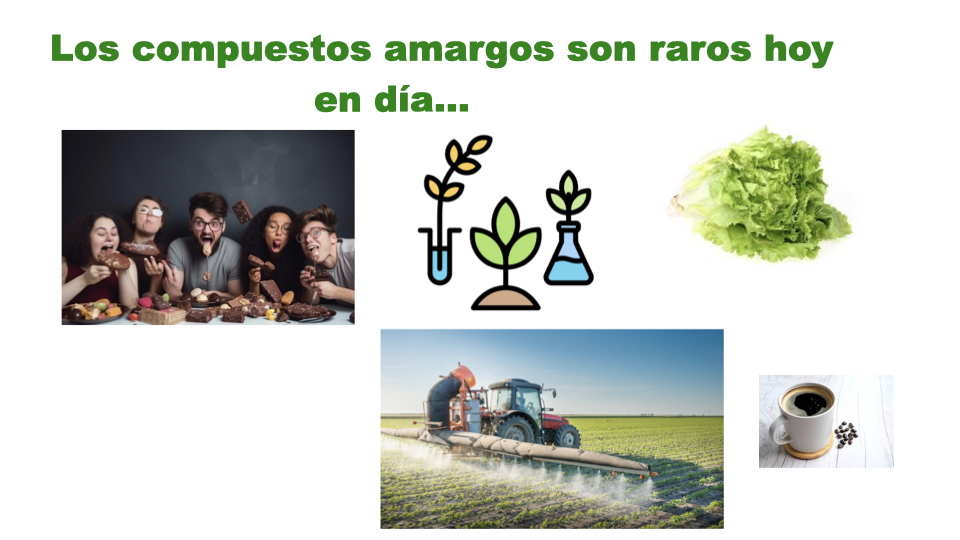 Los compuestos amargos son raros hoy en día...